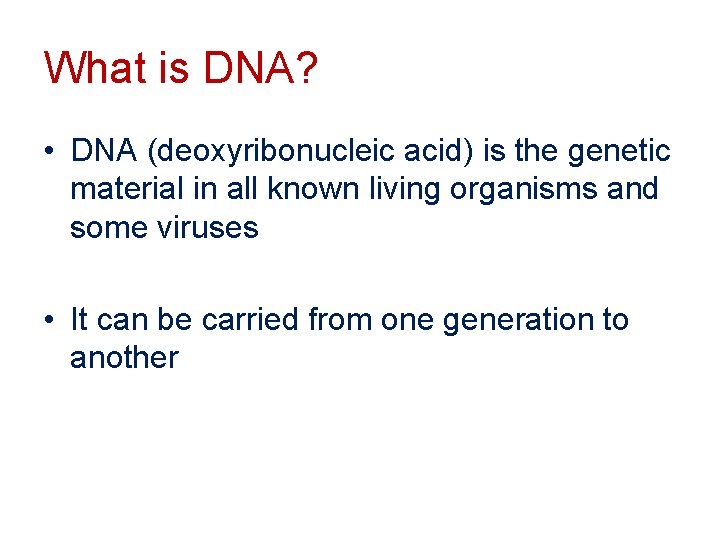 What is DNA?

• DNA (deoxyribonucleic acid) is the genetic material in all known living organisms and some viruses

• It can be carried from one generation to another